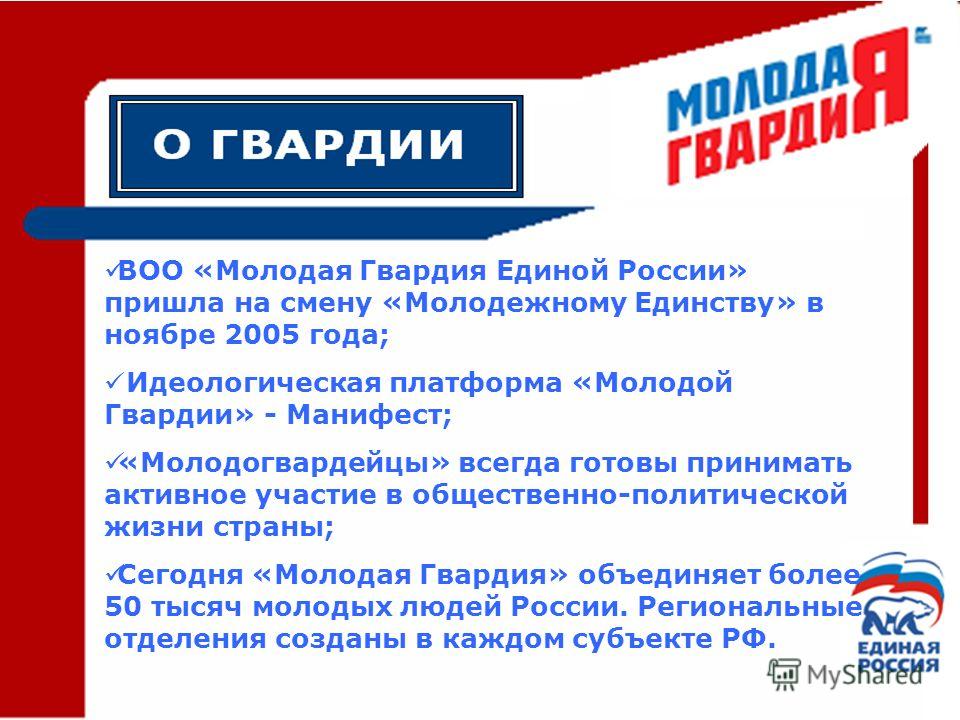 О ГВАРДИИ

МОЛОДАЯ ГВАРДИЯ

✓ВОО «Молодая Гвардия Единой России» пришла на смену «Молодежному Единству» в ноябре 2005 года;

✓ Идеологическая платформа «Молодой Гвардии» - Манифест;

✓«Молодогвардейцы» всегда готовы принимать активное участие в общественно-политической жизни страны;

✓Сегодня «Молодая Гвардия» объединяет более 50 тысяч молодых людей России. Региональные отделения созданы в каждом субъекте РФ.

ЕДИНАЯ РОССИЯ

MyShared